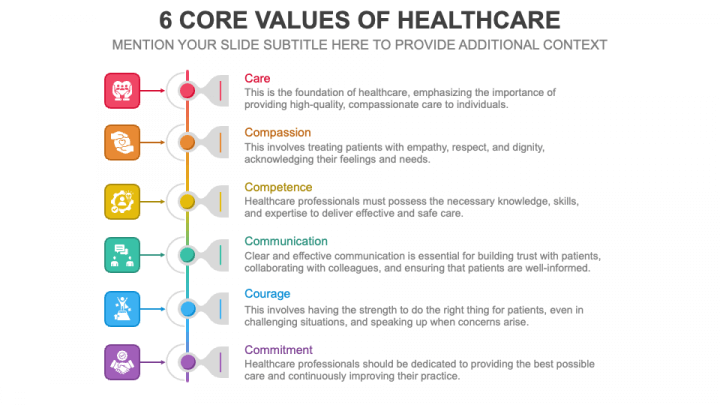 6 CORE VALUES OF HEALTHCARE

MENTION YOUR SLIDE SUBTITLE HERE TO PROVIDE ADDITIONAL CONTEXT

Care
This is the foundation of healthcare, emphasizing the importance of providing high-quality, compassionate care to individuals.

Compassion
This involves treating patients with empathy, respect, and dignity, acknowledging their feelings and needs.

Competence
Healthcare professionals must possess the necessary knowledge, skills, and expertise to deliver effective and safe care.

Communication
Clear and effective communication is essential for building trust with patients, collaborating with colleagues, and ensuring that patients are well-informed.

Courage
This involves having the strength to do the right thing for patients, even in challenging situations, and speaking up when concerns arise.

Commitment
Healthcare professionals should be dedicated to providing the best possible care and continuously improving their practice.